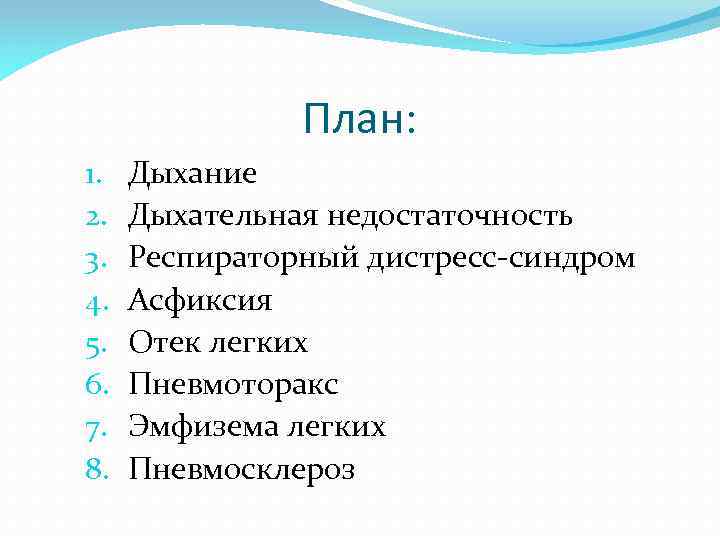 План:

1. Дыхание
2. Дыхательная недостаточность
3. Респираторный дистресс-синдром
4. Асфиксия
5. Отек легких
6. Пневмоторакс
7. Эмфизема легких
8. Пневмосклероз